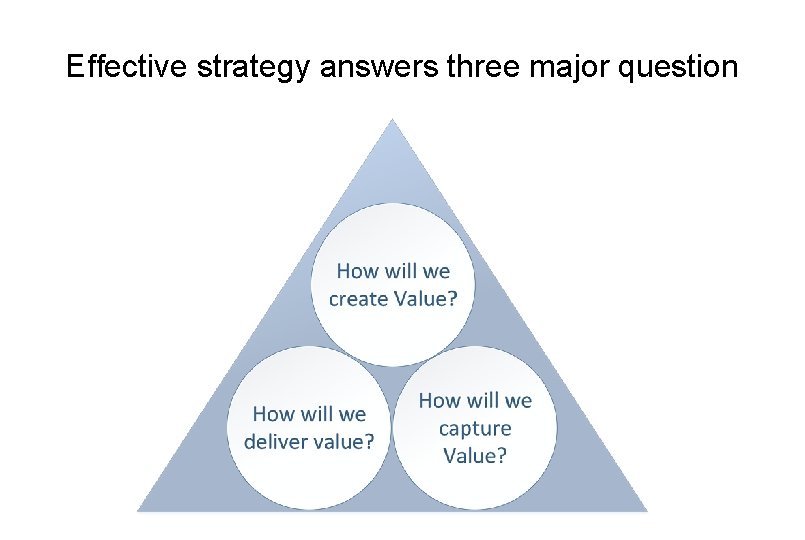 Effective strategy answers three major question

How will we create Value?

How will we deliver value?

How will we capture Value?